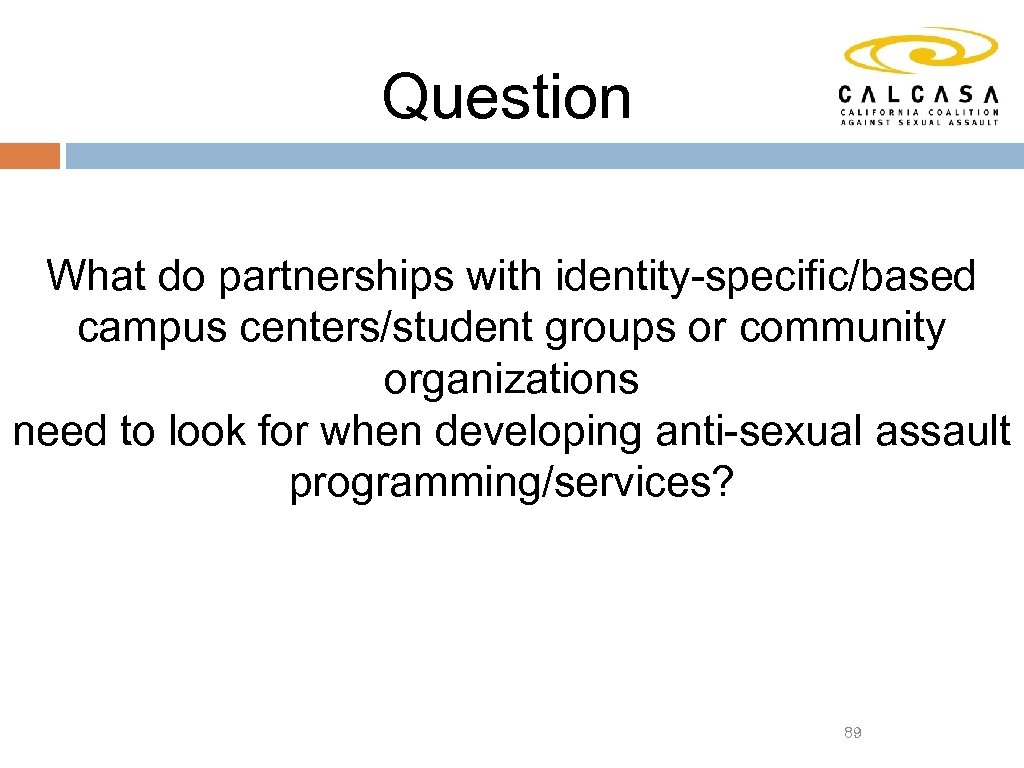 Question

CALCASA
CALIFORNIA COALITION AGAINST SEXUAL ASSAULT

What do partnerships with identity-specific/based campus centers/student groups or community organizations
need to look for when developing anti-sexual assault programming/services?

89